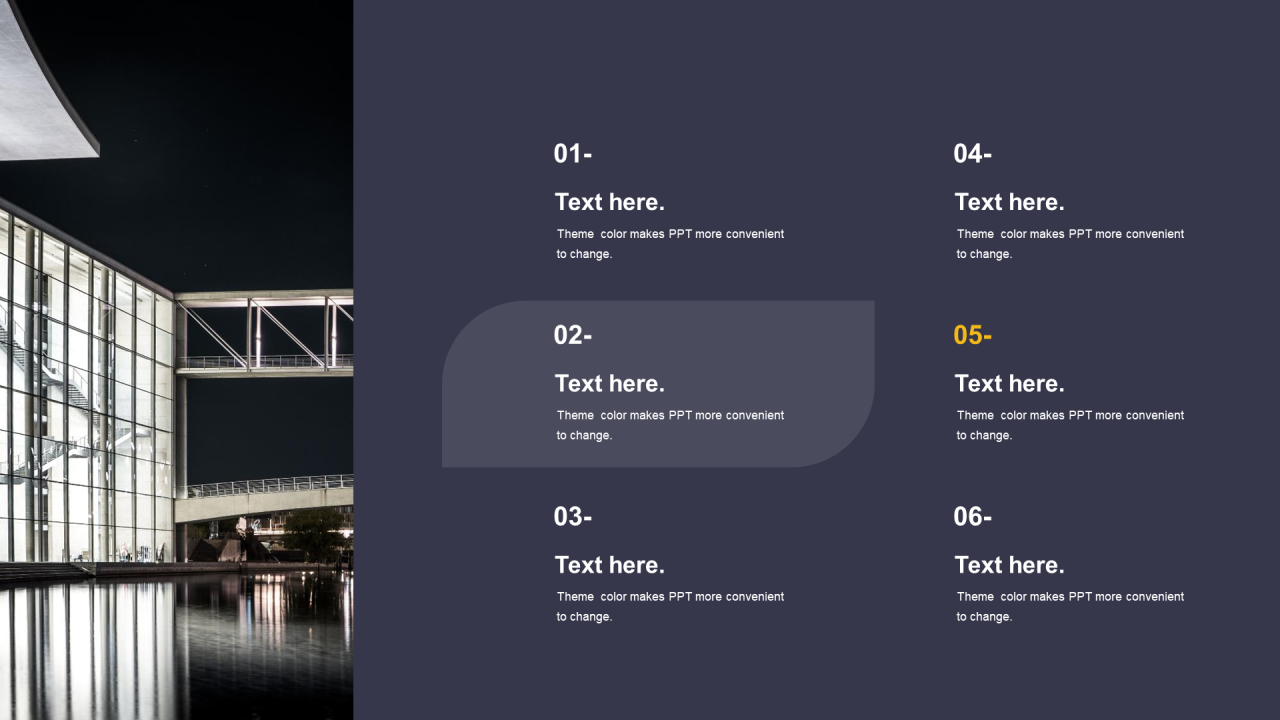 01-

Text here.

Theme color makes PPT more convenient to change.

02-

Text here.

Theme color makes PPT more convenient to change.

03-

Text here.

Theme color makes PPT more convenient to change.

04-

Text here.

Theme color makes PPT more convenient to change.

05-

Text here.

Theme color makes PPT more convenient to change.

06-

Text here.

Theme color makes PPT more convenient to change.